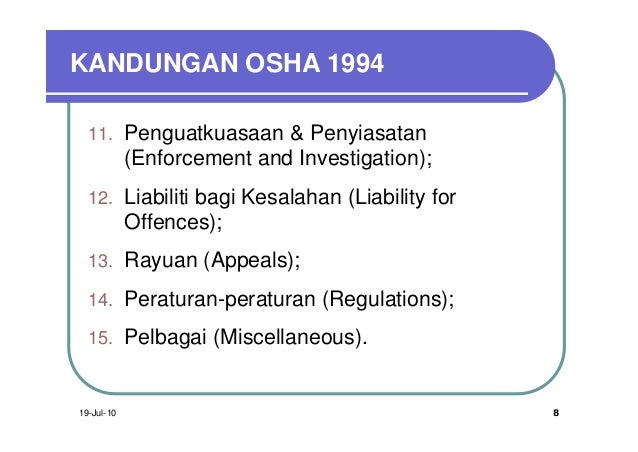 KANDUNGAN OSHA 1994

11. Penguatkuasaan & Penyiasatan (Enforcement and Investigation);

12. Liabiliti bagi Kesalahan (Liability for Offences);

13. Rayuan (Appeals);

14. Peraturan-peraturan (Regulations);

15. Pelbagai (Miscellaneous).

19-Jul-10

8